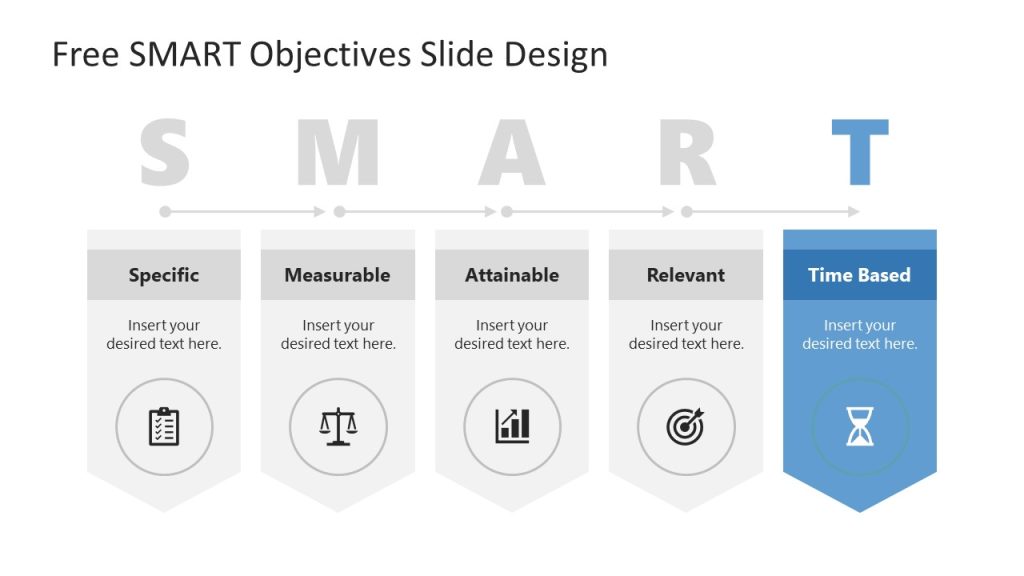 Free SMART Objectives Slide Design

S M A R T

Specific

Insert your desired text here.

Measurable

Insert your desired text here.

Attainable

Insert your desired text here.

Relevant

Insert your desired text here.

Time Based

Insert your desired text here.